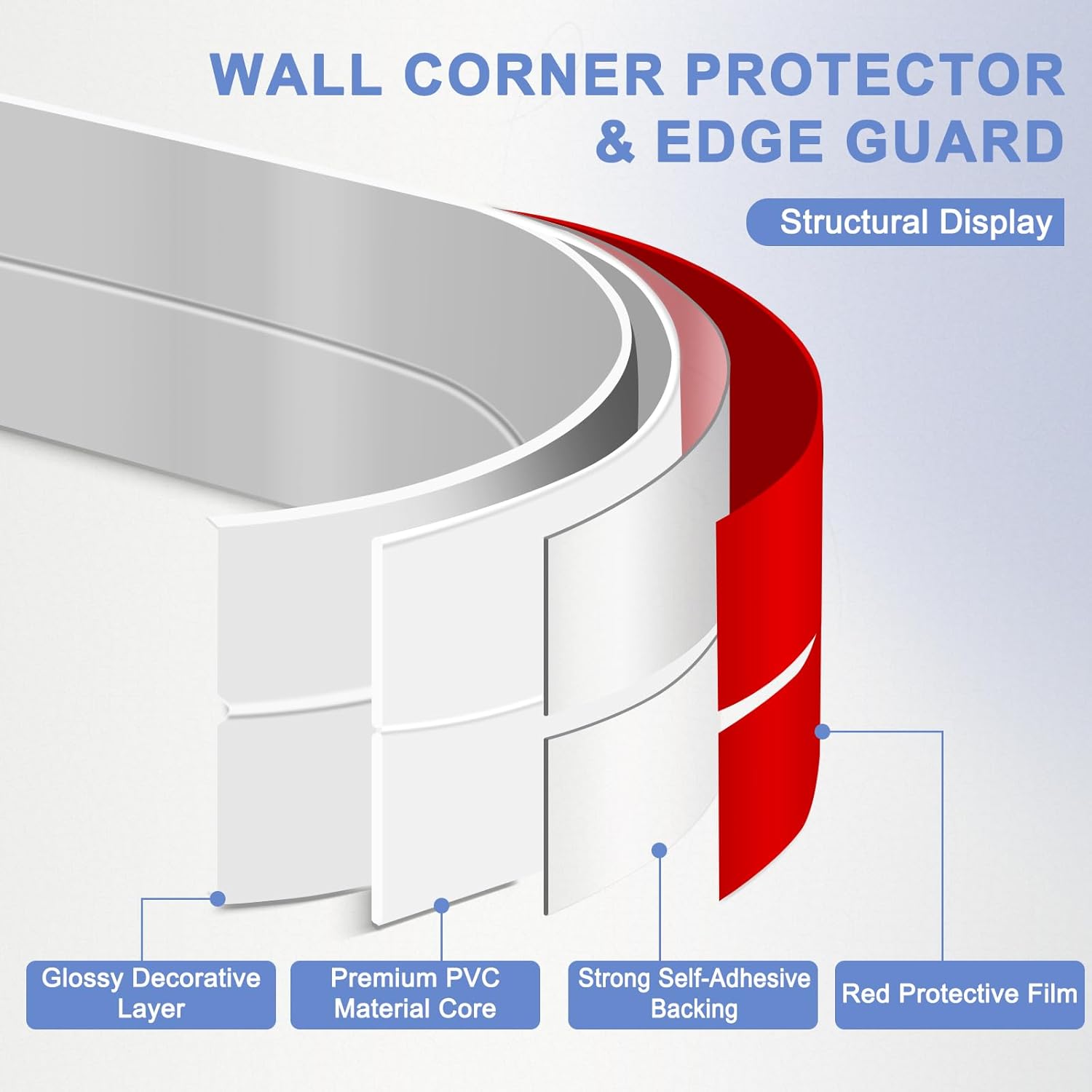 WALL CORNER PROTECTOR & EDGE GUARD

Structural Display

Glossy Decorative Layer

Premium PVC Material Core

Strong Self-Adhesive Backing

Red Protective Film